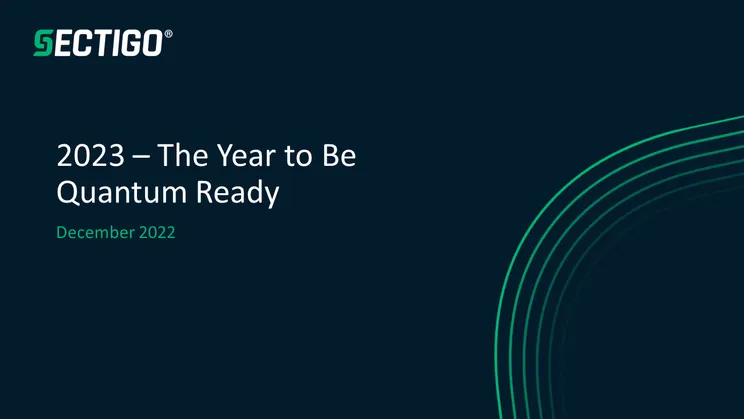 SECTIGO®

2023 – The Year to Be Quantum Ready

December 2022